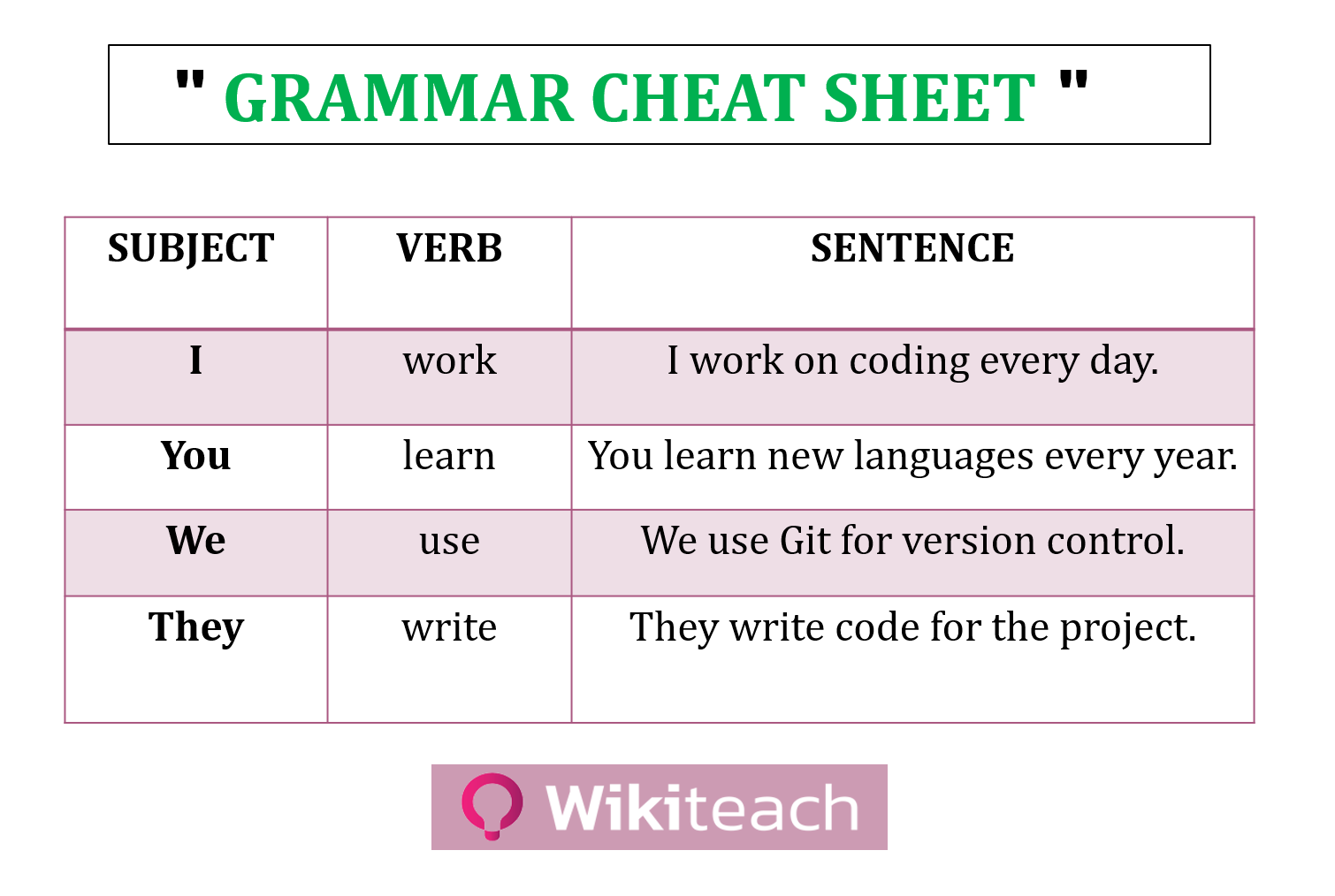 " GRAMMAR CHEAT SHEET "

| SUBJECT | VERB | SENTENCE |
|---|---|---|
| I | work | I work on coding every day. |
| You | learn | You learn new languages every year. |
| We | use | We use Git for version control. |
| They | write | They write code for the project. |

Wikiteach